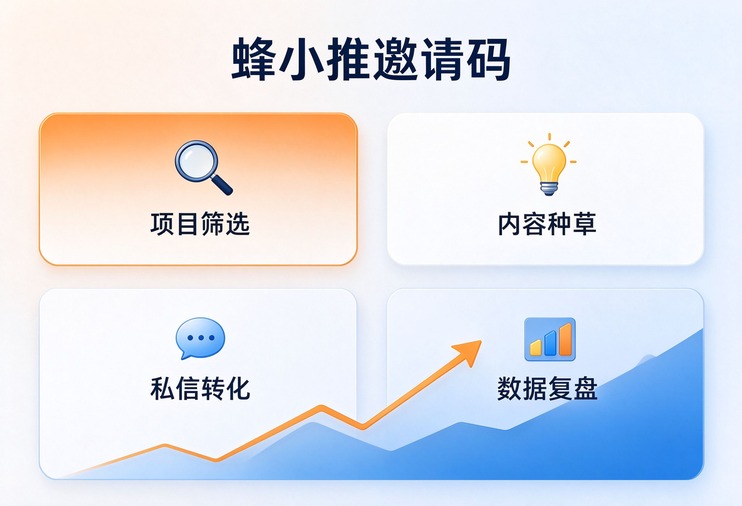 蜂小推邀请码

项目筛选

内容种草

私信转化

数据复盘